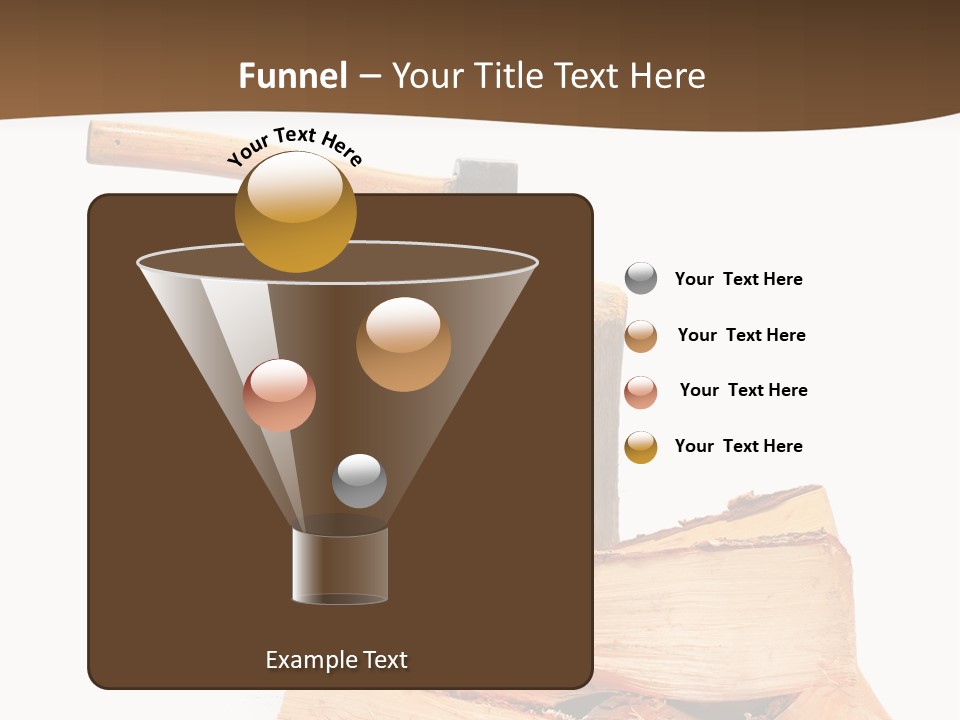 Funnel – Your Title Text Here

Your Text Here

Your Text Here

Your Text Here

Your Text Here

Your Text Here

Example Text